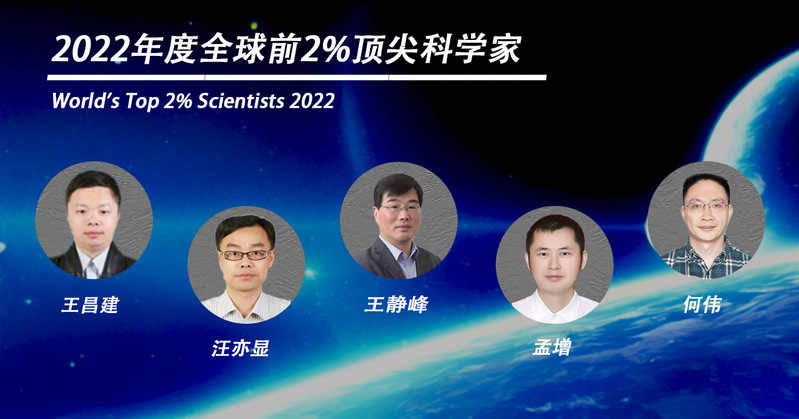 2022年度全球前2%顶尖科学家

World's Top 2% Scientists 2022

王昌建

汪亦显

王静峰

孟增

何伟